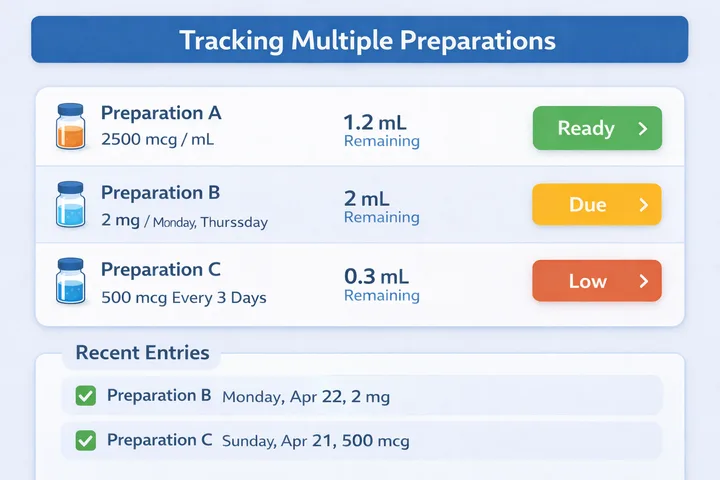 Tracking Multiple Preparations

Preparation A
2500 mcg / mL
1.2 mL
Remaining
Ready >

Preparation B
2 mg / Monday, Thurssday
2 mL
Remaining
Due >

Preparation C
500 mcg Every 3 Days
0.3 mL
Remaining
Low >

Recent Entries

Preparation B Monday, Apr 22, 2 mg

Preparation C Sunday, Apr 21, 500 mcg